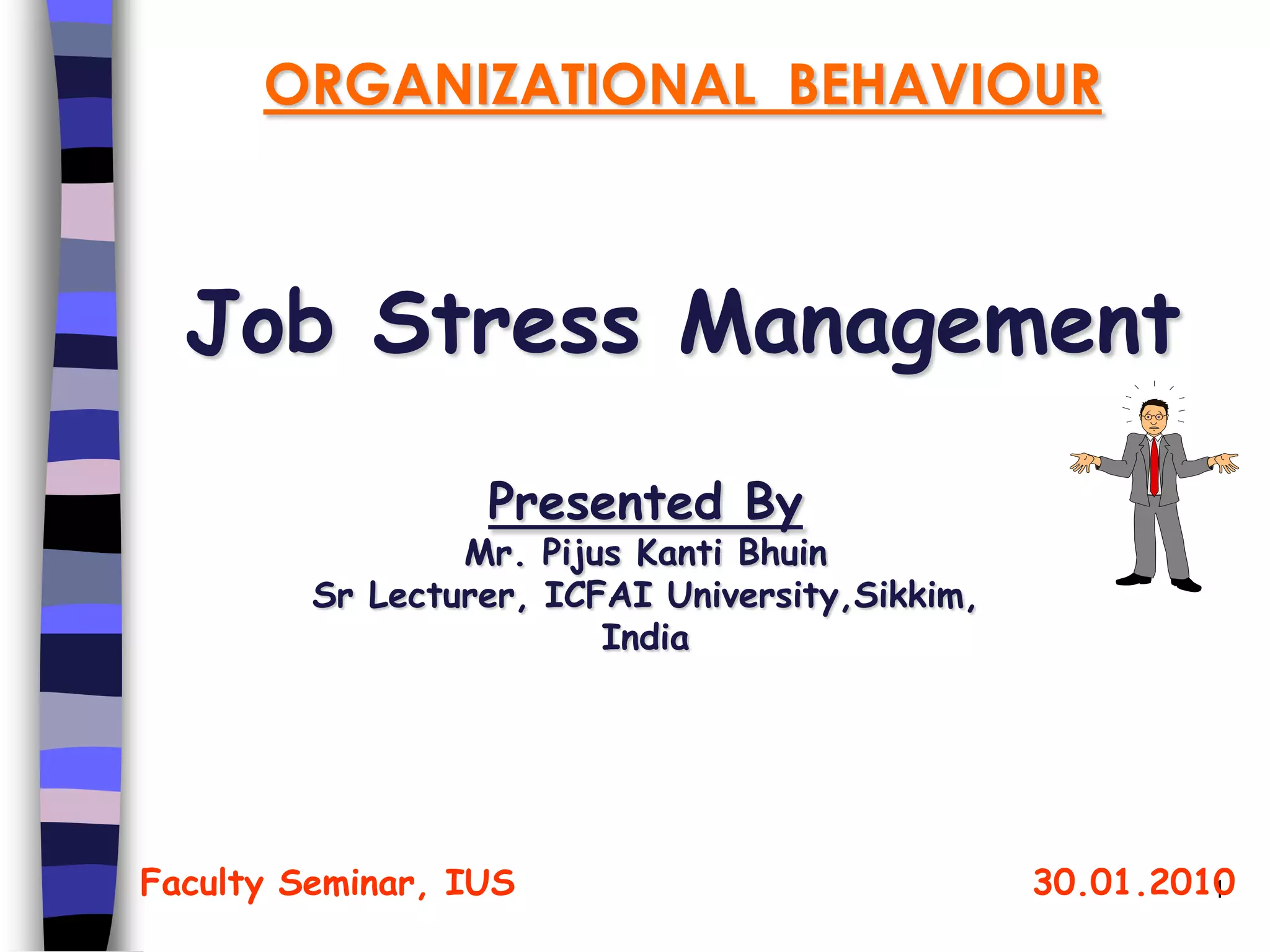 ORGANIZATIONAL BEHAVIOUR

Job Stress Management

Presented By
Mr. Pijus Kanti Bhuin
Sr Lecturer, ICFAI University,Sikkim, India

Faculty Seminar, IUS

30.01.2010

1